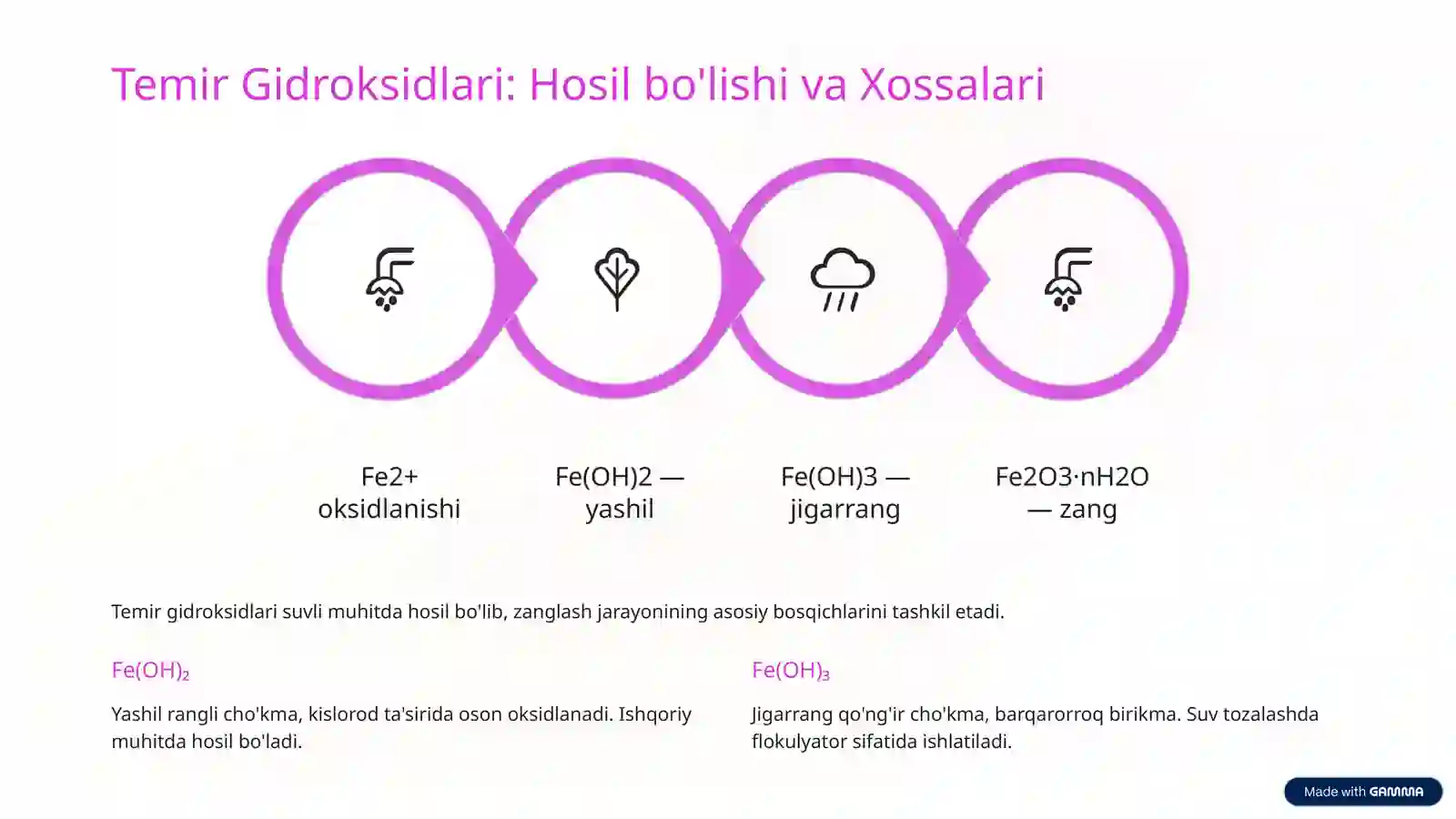 Temir Gidroksidlari: Hosil bo'lishi va Xossalari

Fe2+ oksidlanishi

Fe(OH)2 — yashil

Fe(OH)3 — jigarrang

Fe2O3·nH2O — zang

Temir gidroksidlari suvli muhitda hosil bo'lib, zanglash jarayonining asosiy bosqichlarini tashkil etadi.

$Fe(OH)_2$

Yashil rangli cho'kma, kislorod ta'sirida oson oksidlanadi. Ishqoriy muhitda hosil bo'ladi.

$Fe(OH)_3$

Jigarrang qo'ng'ir cho'kma, barqarorroq birikma. Suv tozalashda flokulyator sifatida ishlatiladi.

Made with GAMMA